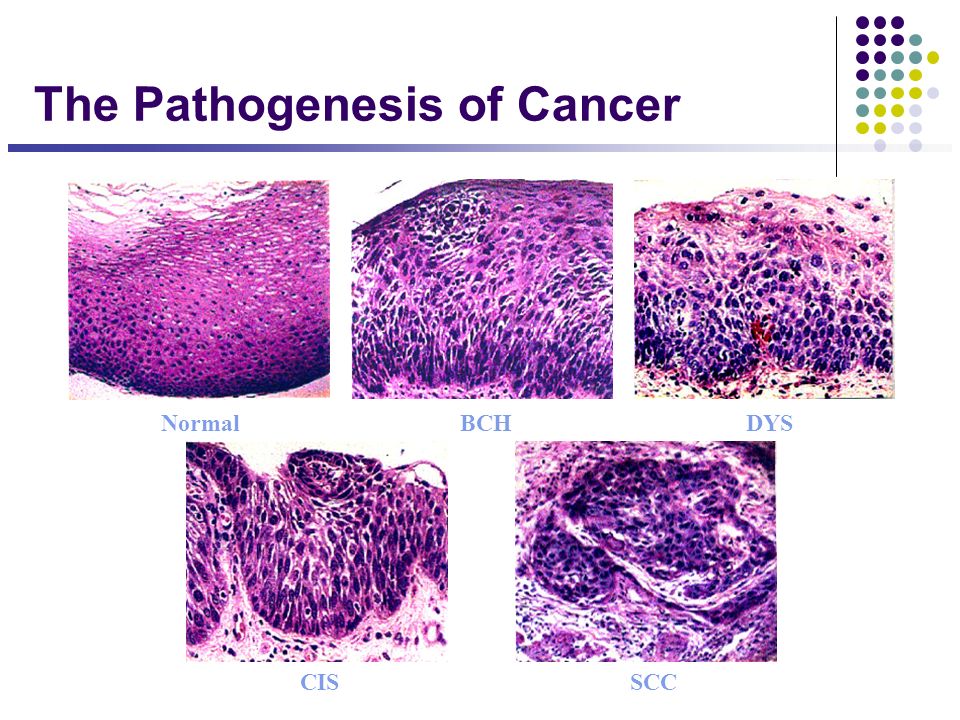 The Pathogenesis of Cancer

Normal

BCH

DYS

CIS

SCC